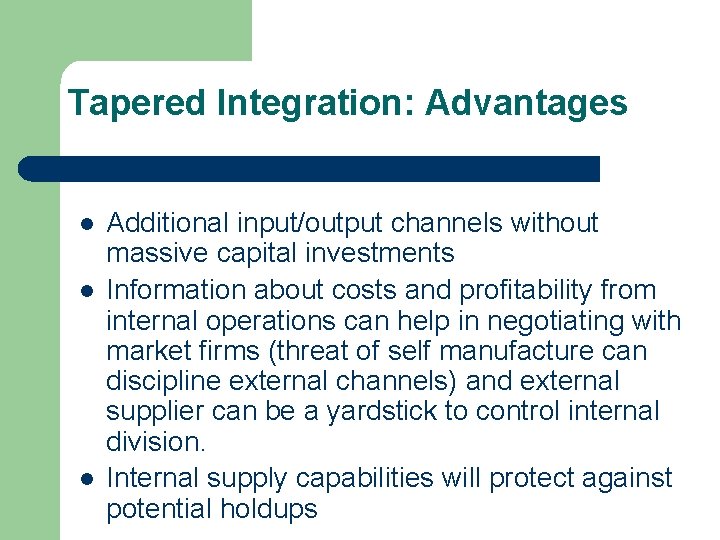 Tapered Integration: Advantages

- Additional input/output channels without massive capital investments
- Information about costs and profitability from internal operations can help in negotiating with market firms (threat of self manufacture can discipline external channels) and external supplier can be a yardstick to control internal division.
- Internal supply capabilities will protect against potential holdups